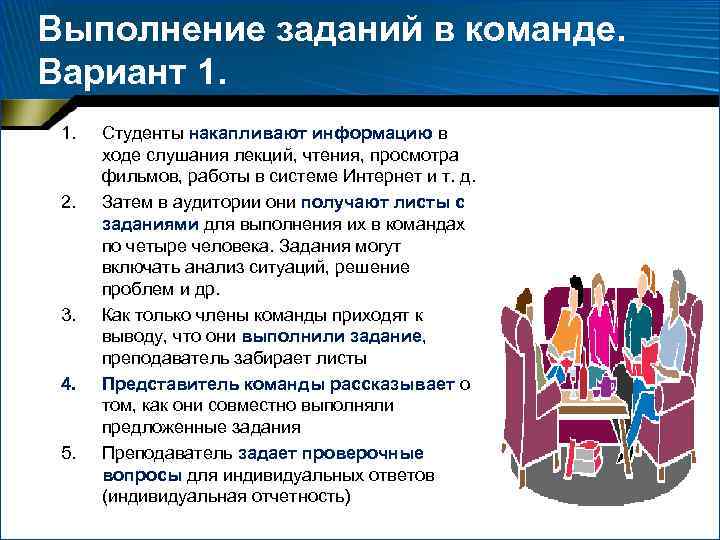 Выполнение заданий в команде. Вариант 1.

1. Студенты накапливают информацию в ходе слушания лекций, чтения, просмотра фильмов, работы в системе Интернет и т. д.

2. Затем в аудитории они получают листы с заданиями для выполнения их в командах по четыре человека. Задания могут включать анализ ситуаций, решение проблем и др.

3. Как только члены команды приходят к выводу, что они выполнили задание, преподаватель забирает листы

4. Представитель команды рассказывает о том, как они совместно выполняли предложенные задания

5. Преподаватель задает проверочные вопросы для индивидуальных ответов (индивидуальная отчетность)